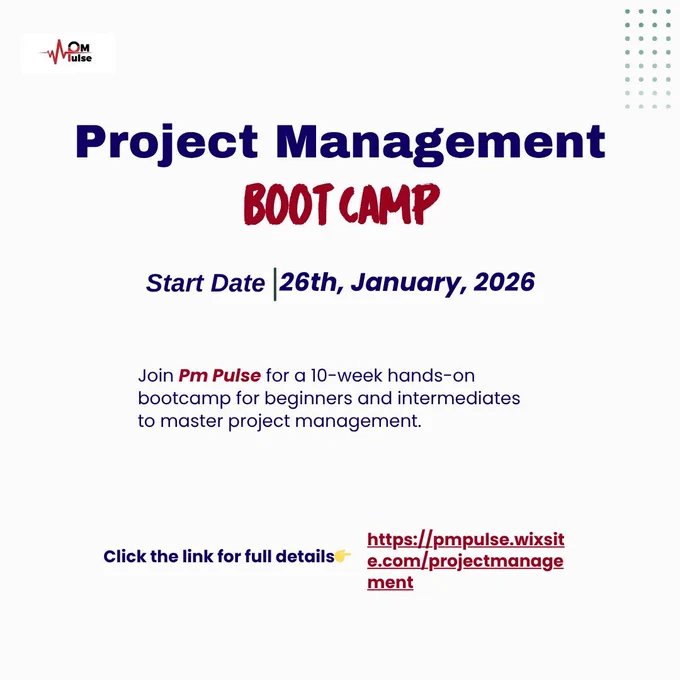 PM Pulse

Project Management
BOOT CAMP

Start Date | 26th, January, 2026

Join Pm Pulse for a 10-week hands-on bootcamp for beginners and intermediates to master project management.

Click the link for full details👉 https://pmpulse.wixsite.com/projectmanagement